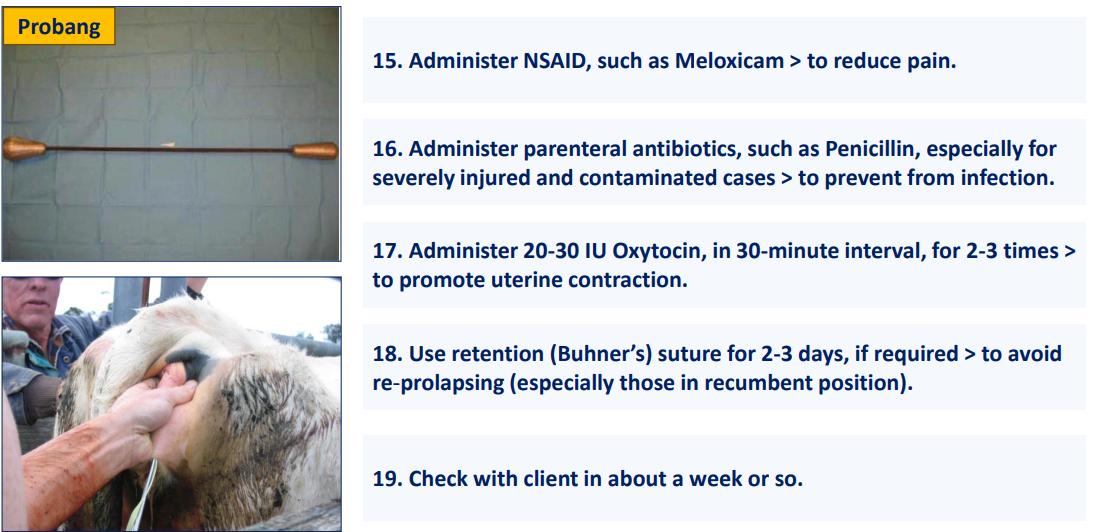 Probang

15. Administer NSAID, such as Meloxicam > to reduce pain.

16. Administer parenteral antibiotics, such as Penicillin, especially for severely injured and contaminated cases > to prevent from infection.

17. Administer 20-30 IU Oxytocin, in 30-minute interval, for 2-3 times > to promote uterine contraction.

18. Use retention (Buhner's) suture for 2-3 days, if required > to avoid re-prolapsing (especially those in recumbent position).

19. Check with client in about a week or so.